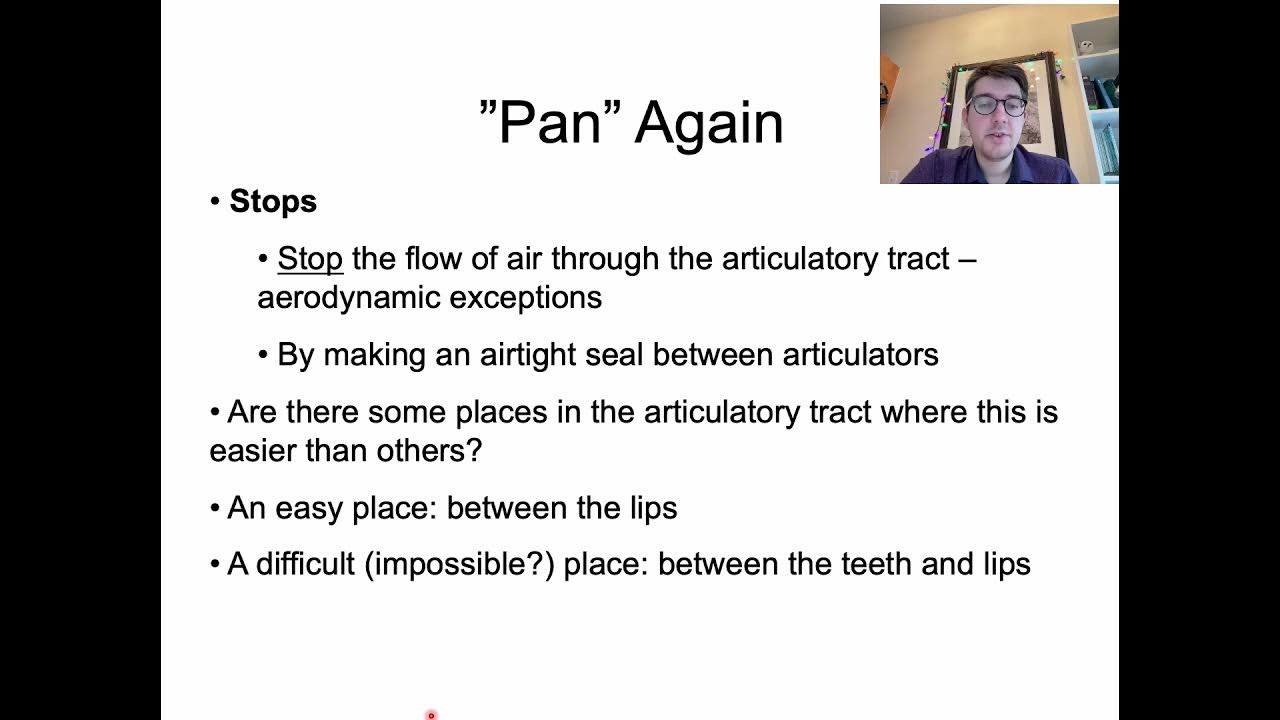 ”Pan” Again

• Stops

• Stop the flow of air through the articulatory tract – aerodynamic exceptions

• By making an airtight seal between articulators

• Are there some places in the articulatory tract where this is easier than others?

• An easy place: between the lips

• A difficult (impossible?) place: between the teeth and lips